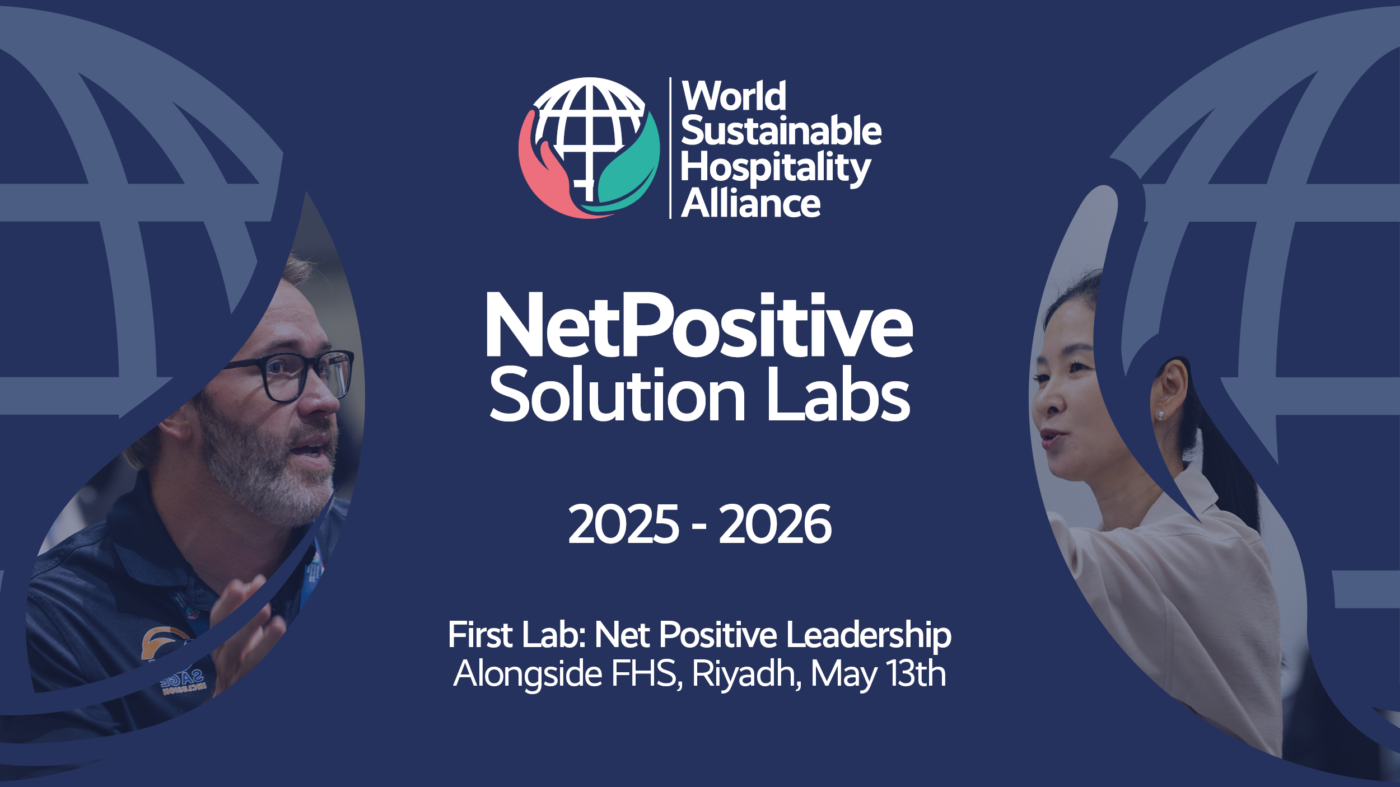 World Sustainable Hospitality Alliance

NetPositive Solution Labs

2025 - 2026

First Lab: Net Positive Leadership
Alongside FHS, Riyadh, May 13th